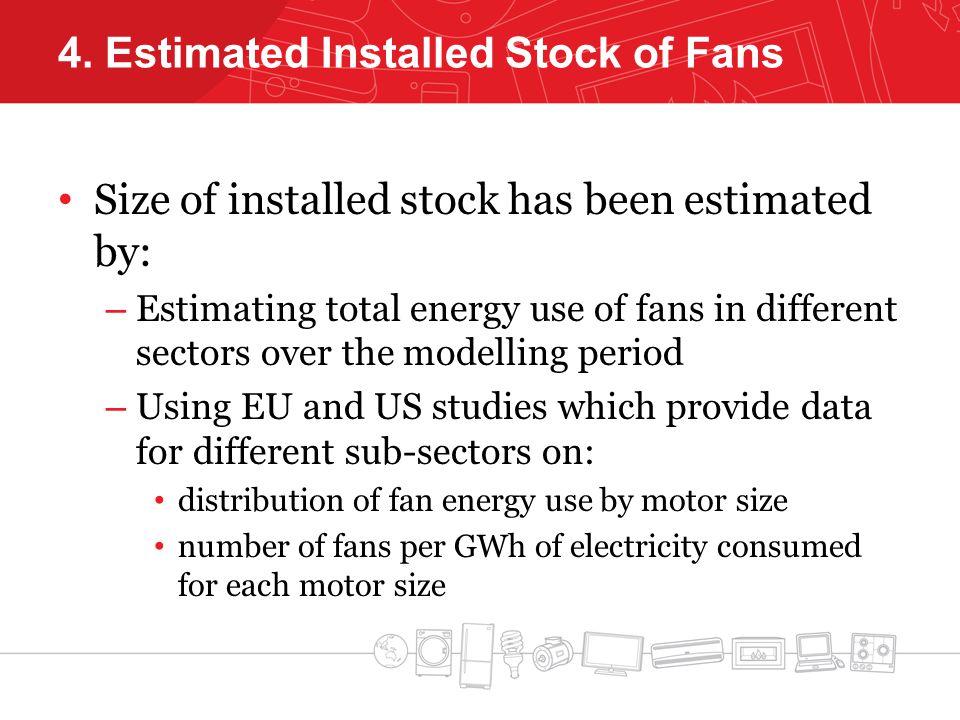 4. Estimated Installed Stock of Fans

• Size of installed stock has been estimated by:

– Estimating total energy use of fans in different sectors over the modelling period

– Using EU and US studies which provide data for different sub-sectors on:

• distribution of fan energy use by motor size

• number of fans per GWh of electricity consumed for each motor size